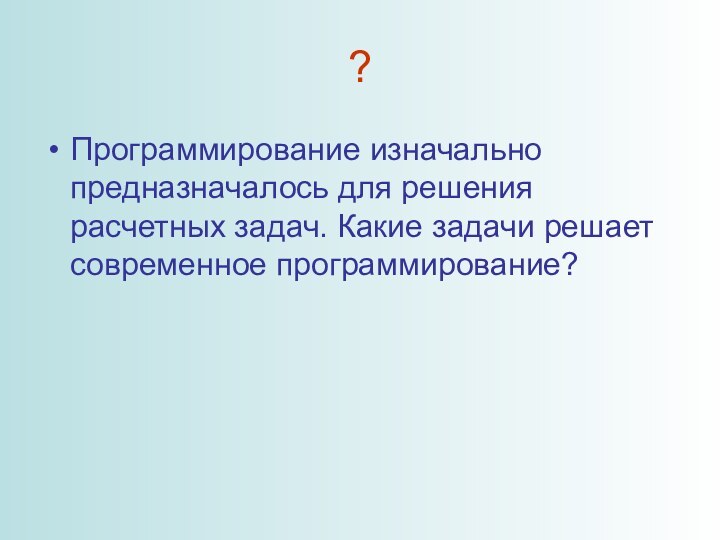 ?

• Программирование изначально предназначалось для решения расчетных задач. Какие задачи решает современное программирование?